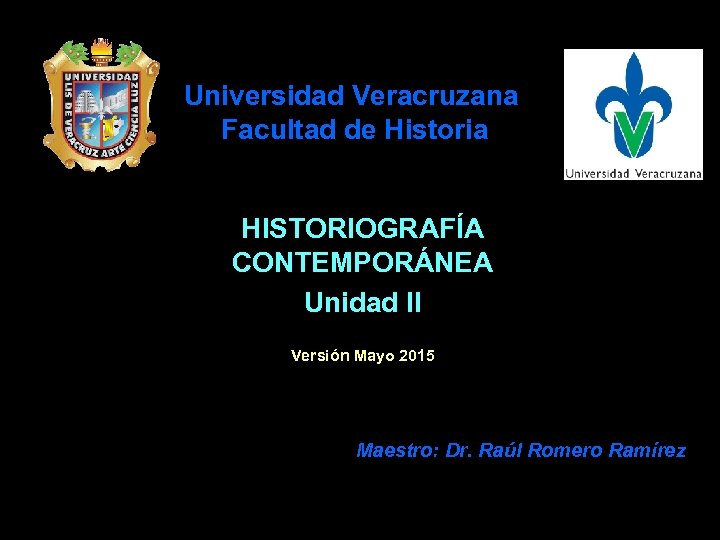 UNIVERSIDAD
LIS DE VERACRUZ ARTE CIENCIA LUZ

Universidad Veracruzana
Facultad de Historia

Universidad Veracruzana

HISTORIOGRAFÍA CONTEMPORÁNEA
Unidad II

Versión Mayo 2015

Maestro: Dr. Raúl Romero Ramírez